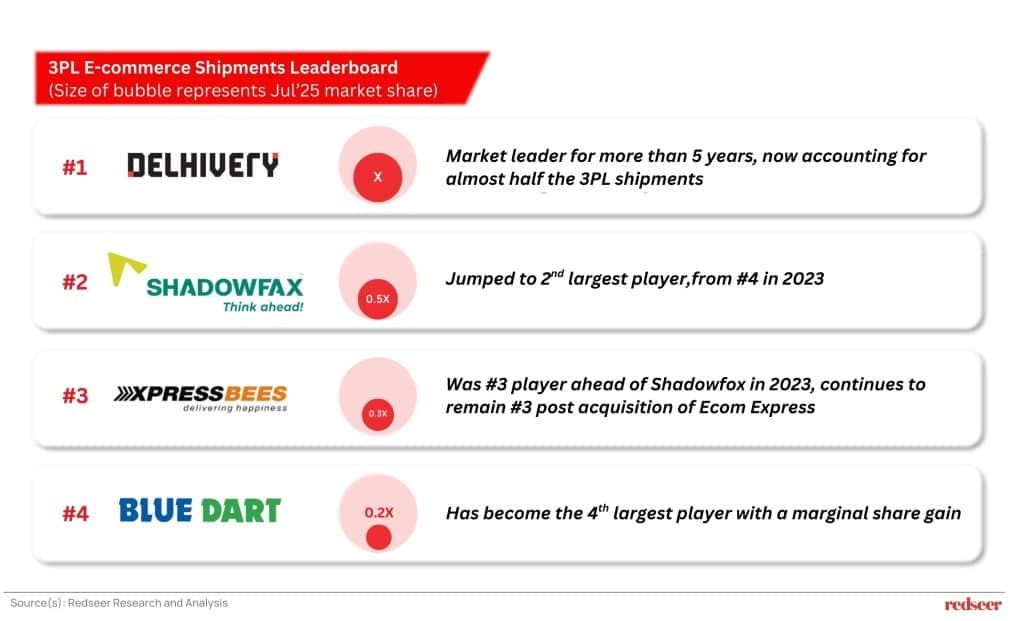 3PL E-commerce Shipments Leaderboard
(Size of bubble represents Jul'25 market share)

#1 DELHIVERY X Market leader for more than 5 years, now accounting for almost half the 3PL shipments

#2 SHADOWFAX Think ahead! 0.5X Jumped to 2$^{nd}$ largest player,from #4 in 2023

#3 XPRESSBEES delivering happiness 0.3X Was #3 player ahead of Shadowfox in 2023, continues to remain #3 post acquisition of Ecom Express

#4 BLUE DART 0.2X Has become the 4$^{th}$ largest player with a marginal share gain

Source(s): Redseer Research and Analysis

redseer